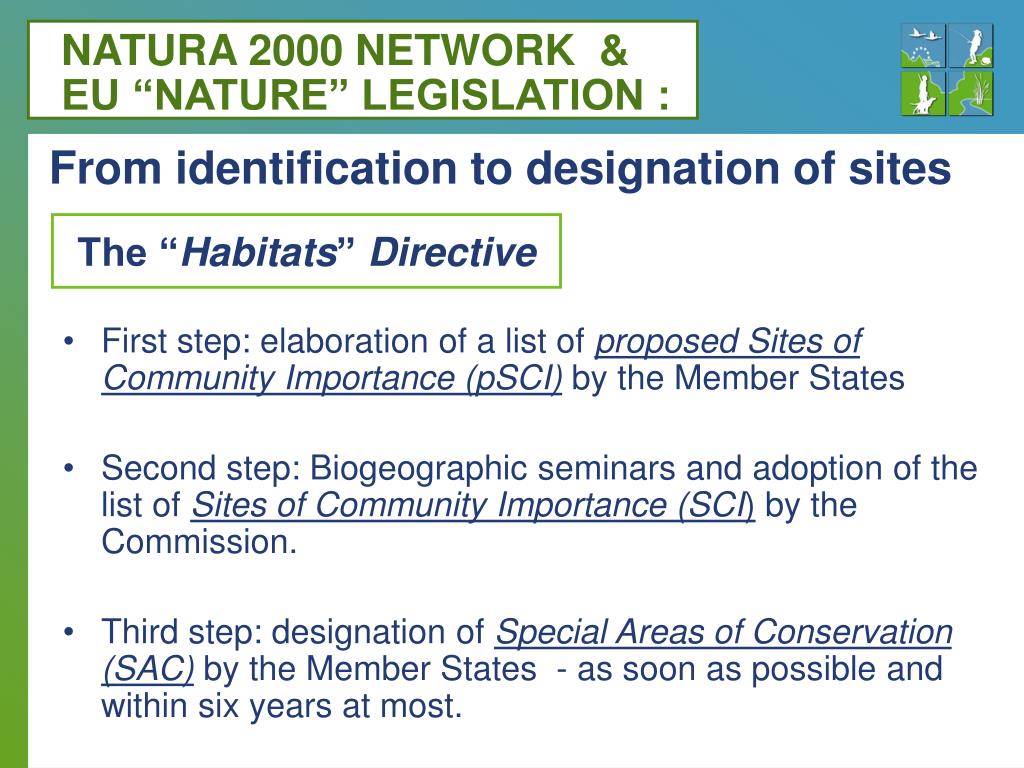 NATURA 2000 NETWORK &
EU “NATURE” LEGISLATION :

From identification to designation of sites

The “Habitats” Directive

• First step: elaboration of a list of proposed Sites of Community Importance (pSCI) by the Member States

• Second step: Biogeographic seminars and adoption of the list of Sites of Community Importance (SCI) by the Commission.

• Third step: designation of Special Areas of Conservation (SAC) by the Member States - as soon as possible and within six years at most.